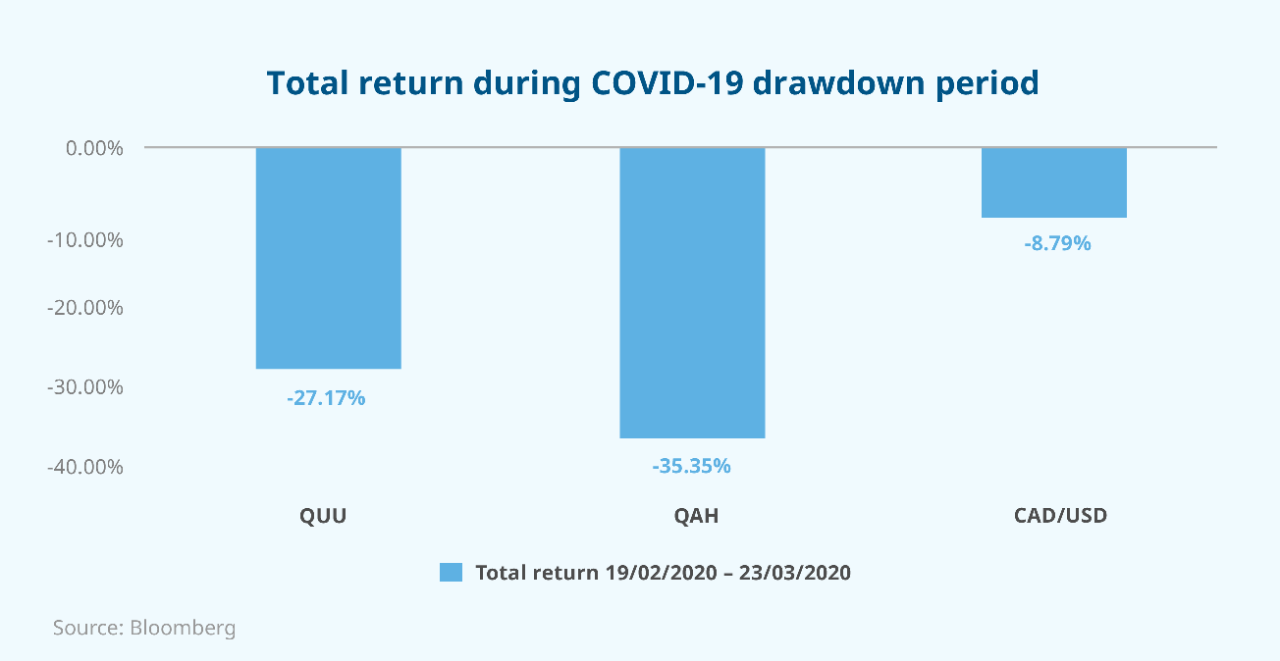 Total return during COVID-19 drawdown period

0.00%
-10.00%
-20.00%
-30.00%
-40.00%

-27.17%
-35.35%
-8.79%

QUU
QAH
CAD/USD

Total return 19/02/2020 – 23/03/2020

Source: Bloomberg